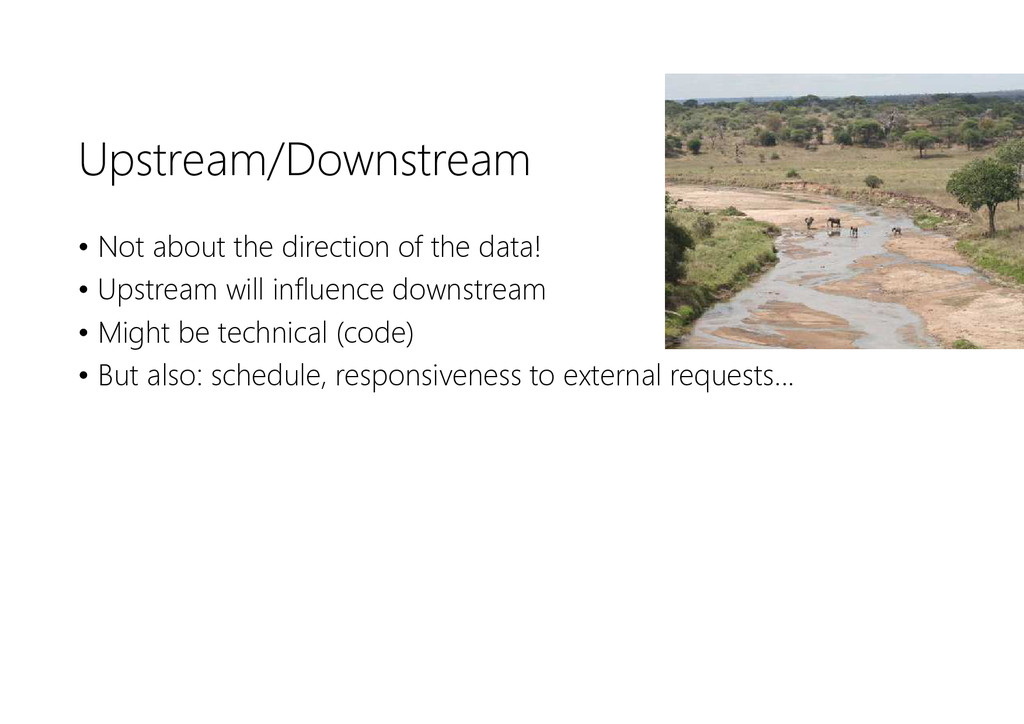 Upstream/Downstream

• Not about the direction of the data!
• Upstream will influence downstream
• Might be technical (code)
• But also: schedule, responsiveness to external requests…